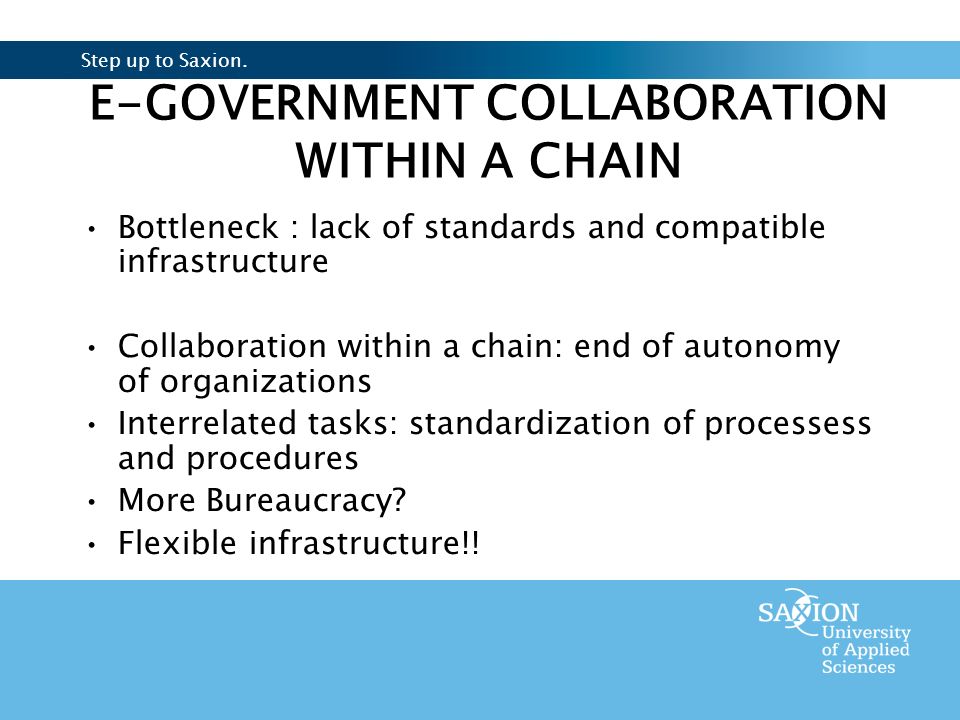 Step up to Saxion.

E-GOVERNMENT COLLABORATION WITHIN A CHAIN

• Bottleneck : lack of standards and compatible infrastructure

• Collaboration within a chain: end of autonomy of organizations
• Interrelated tasks: standardization of processess and procedures
• More Bureaucracy?
• Flexible infrastructure!!

SAXION University of Applied Sciences